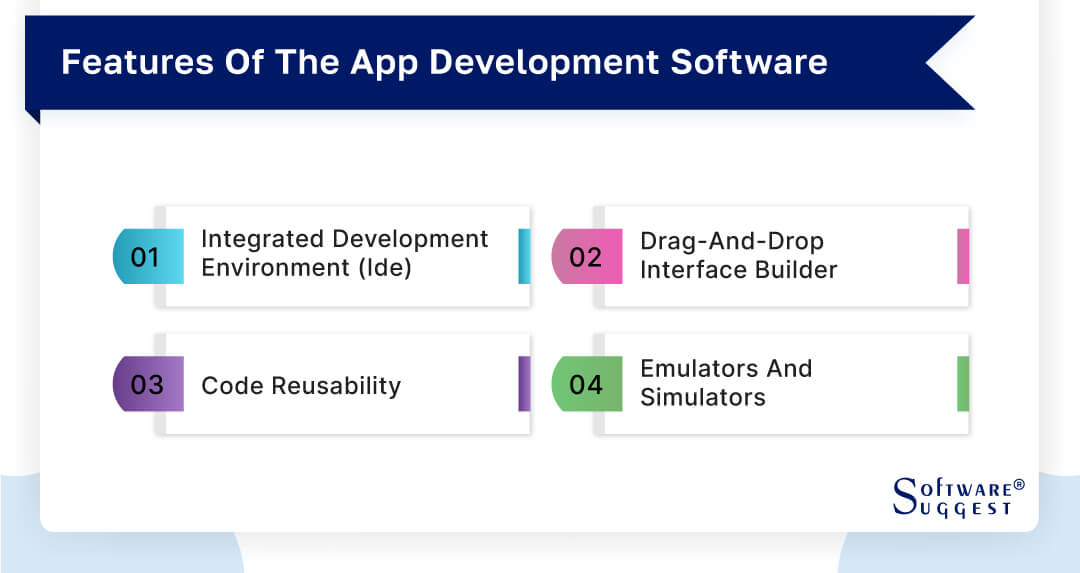 Features Of The App Development Software

01 Integrated Development Environment (Ide)

02 Drag-And-Drop Interface Builder

03 Code Reusability

04 Emulators And Simulators

SOFTWARE® SUGGEST